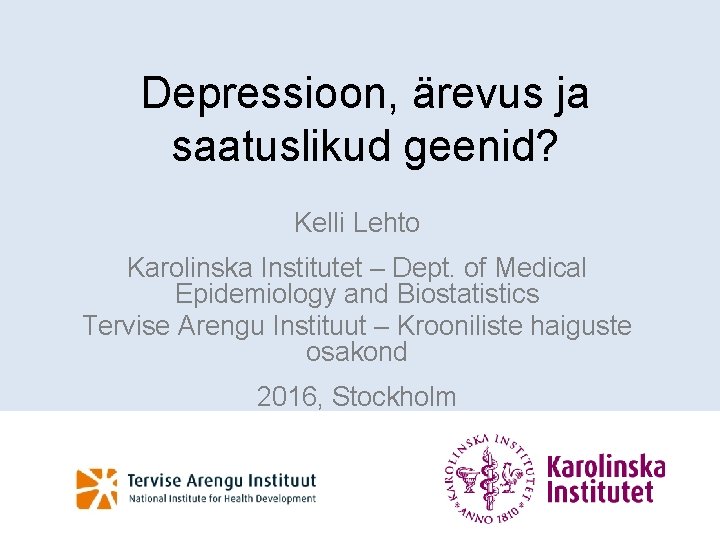 Depressioon, ärevus ja saatuslikud geenid?

Kelli Lehto

Karolinska Institutet – Dept. of Medical Epidemiology and Biostatistics
Tervise Arengu Instituut – Krooniliste haiguste osakond

2016, Stockholm

Tervise Arengu Instituut
National Institute for Health Development

KAROLINSKA INSTITUTET ANNO 1810

Karolinska Institutet